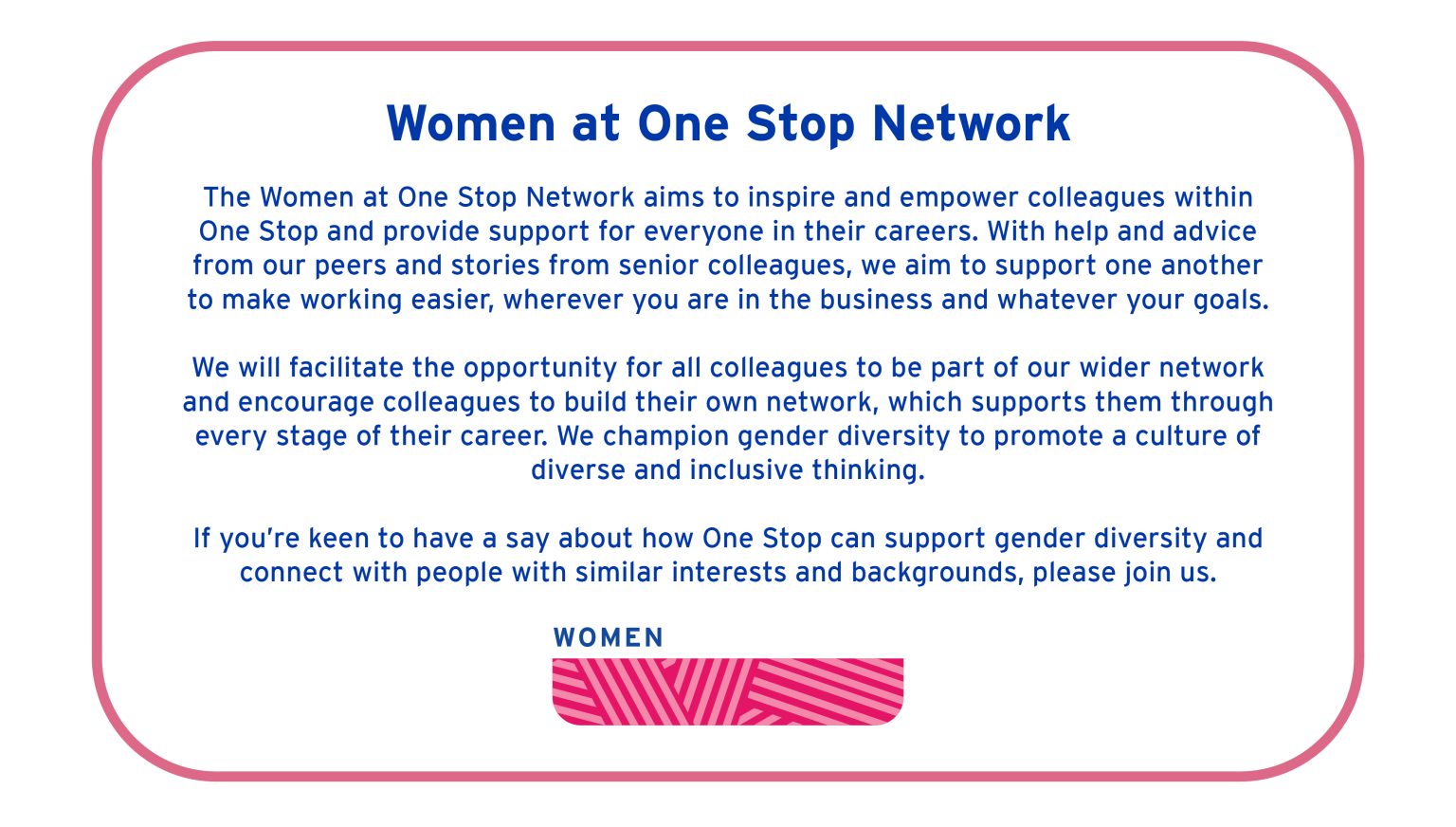 Women at One Stop Network

The Women at One Stop Network aims to inspire and empower colleagues within One Stop and provide support for everyone in their careers. With help and advice from our peers and stories from senior colleagues, we aim to support one another to make working easier, wherever you are in the business and whatever your goals.

We will facilitate the opportunity for all colleagues to be part of our wider network and encourage colleagues to build their own network, which supports them through every stage of their career. We champion gender diversity to promote a culture of diverse and inclusive thinking.

If you're keen to have a say about how One Stop can support gender diversity and connect with people with similar interests and backgrounds, please join us.

WOMEN